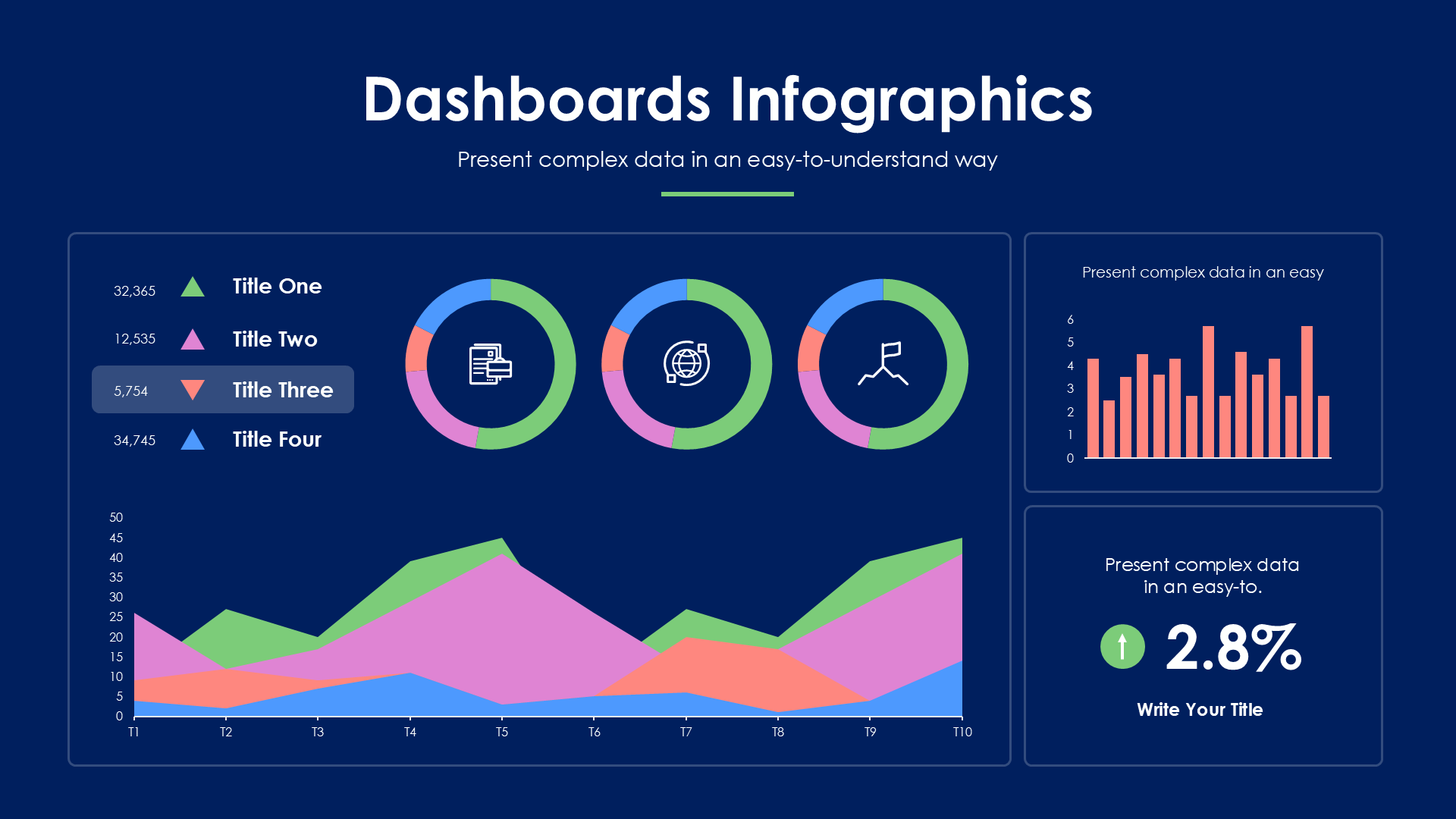 Dashboards Infographics

Present complex data in an easy-to-understand way

32,365 Title One

12,535 Title Two

5,754 Title Three

34,745 Title Four

50
45
40
35
30
25
20
15
10
5
0

T1 T2 T3 T4 T5 T6 T7 T8 T9 T10

Present complex data in an easy

6
5
4
3
2
1
0

Present complex data in an easy-to.

2.8%

Write Your Title